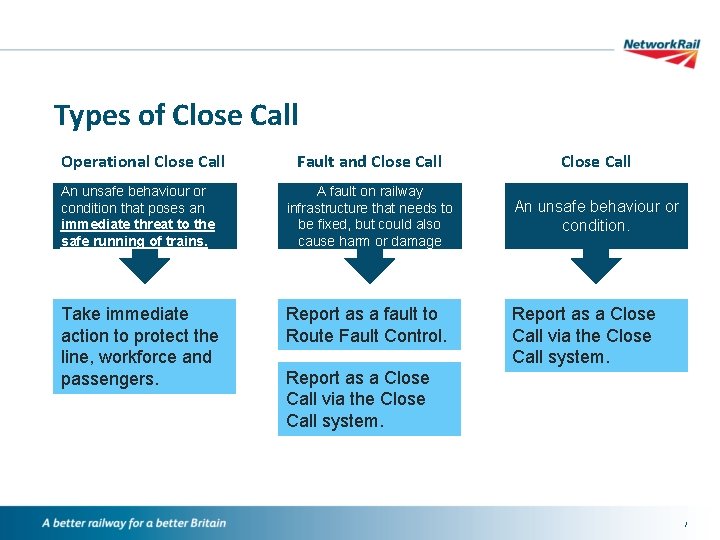 NetworkRail

Types of Close Call

Operational Close Call

An unsafe behaviour or condition that poses an immediate threat to the safe running of trains.

Take immediate action to protect the line, workforce and passengers.

Fault and Close Call

A fault on railway infrastructure that needs to be fixed, but could also cause harm or damage

Report as a fault to Route Fault Control.

Report as a Close Call via the Close Call system.

Close Call

An unsafe behaviour or condition.

Report as a Close Call via the Close Call system.

A better railway for a better Britain

7